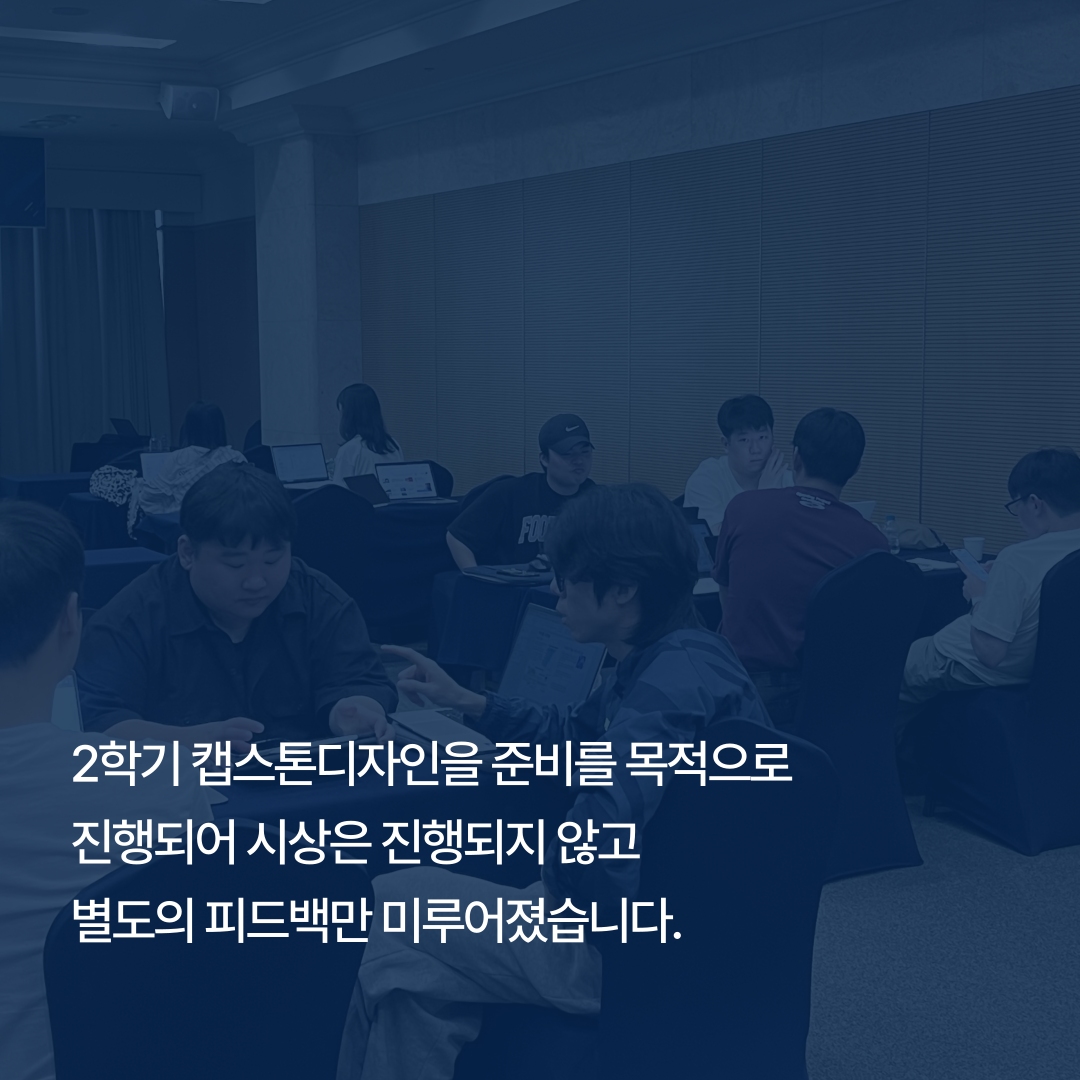 2학기 캡스톤디자인을 준비를 목적으로 진행되어 시상은 진행되지 않고 별도의 피드백만 미루어졌습니다.